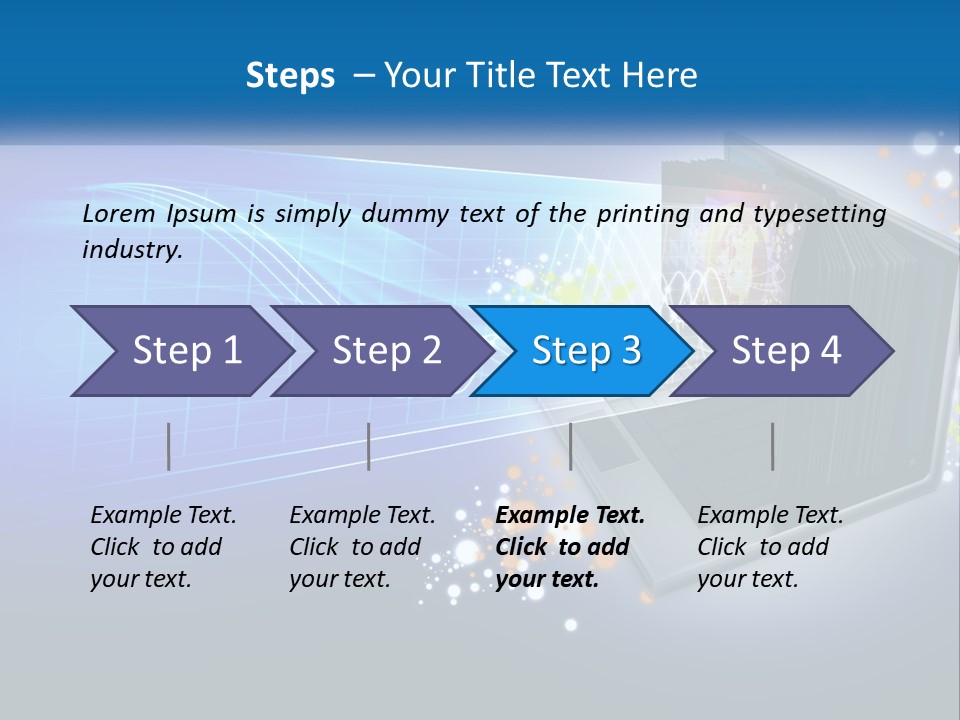 Steps – Your Title Text Here

Lorem Ipsum is simply dummy text of the printing and typesetting industry.

Step 1

Step 2

Step 3

Step 4

Example Text. Click to add your text.

Example Text. Click to add your text.

Example Text. Click to add your text.

Example Text. Click to add your text.